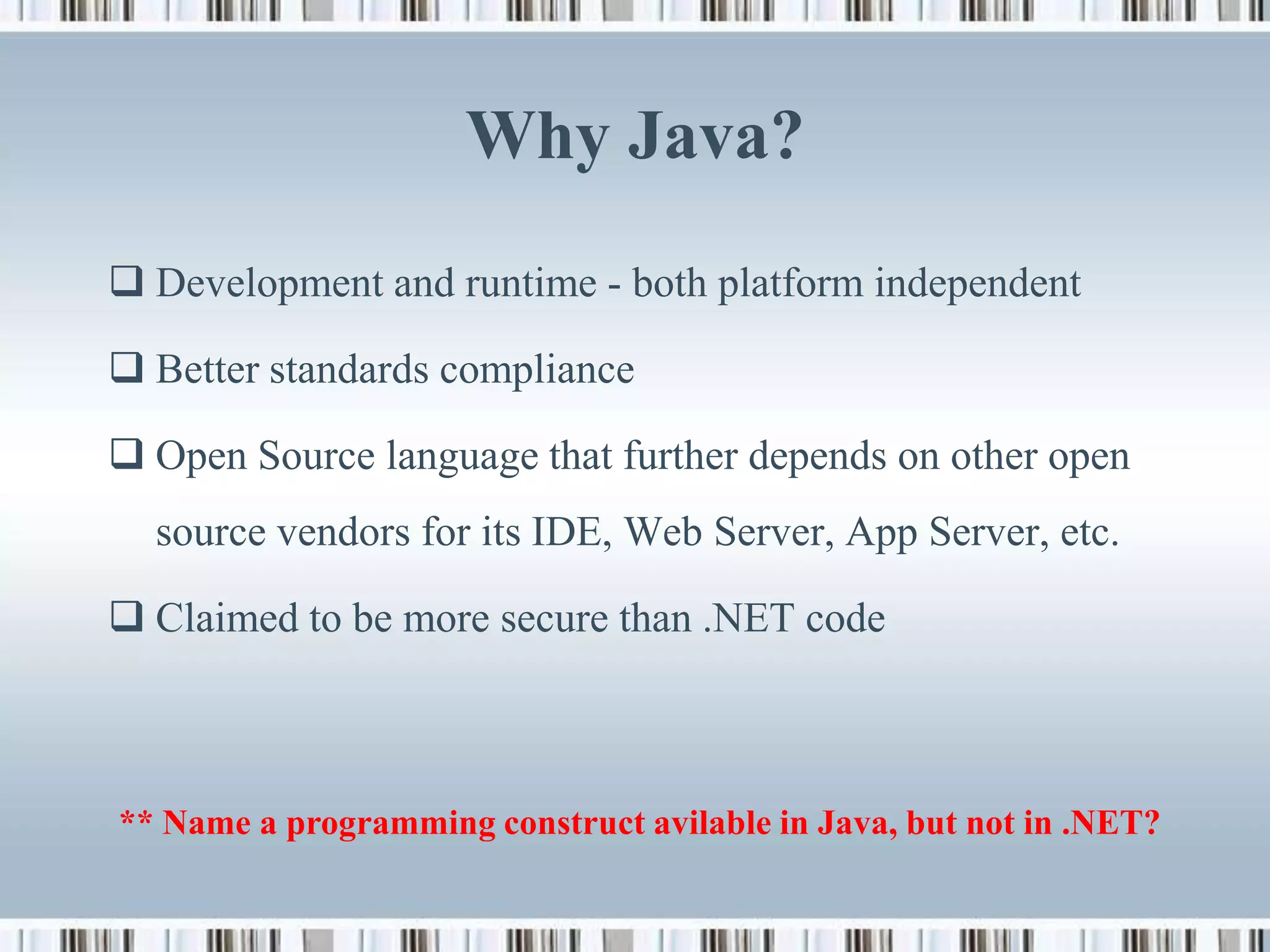 Why Java?

❑ Development and runtime - both platform independent

❑ Better standards compliance

❑ Open Source language that further depends on other open source vendors for its IDE, Web Server, App Server, etc.

❑ Claimed to be more secure than .NET code

** Name a programming construct avilable in Java, but not in .NET?